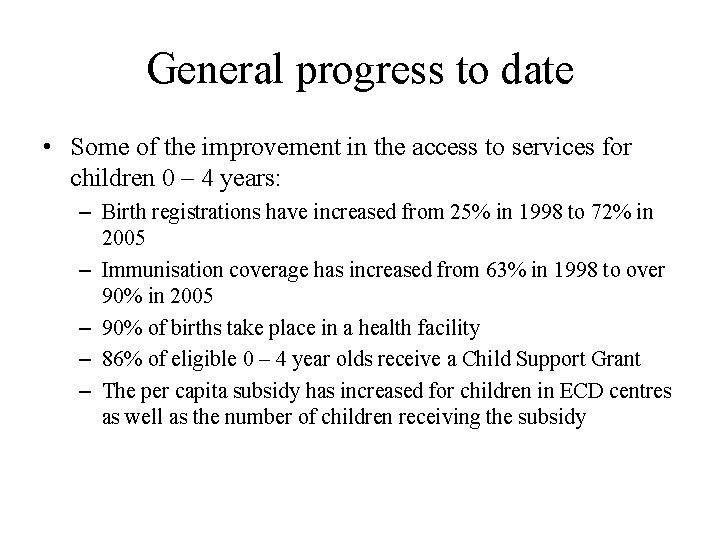 General progress to date

• Some of the improvement in the access to services for children 0 – 4 years:

– Birth registrations have increased from 25% in 1998 to 72% in 2005

– Immunisation coverage has increased from 63% in 1998 to over 90% in 2005

– 90% of births take place in a health facility

– 86% of eligible 0 – 4 year olds receive a Child Support Grant

– The per capita subsidy has increased for children in ECD centres as well as the number of children receiving the subsidy